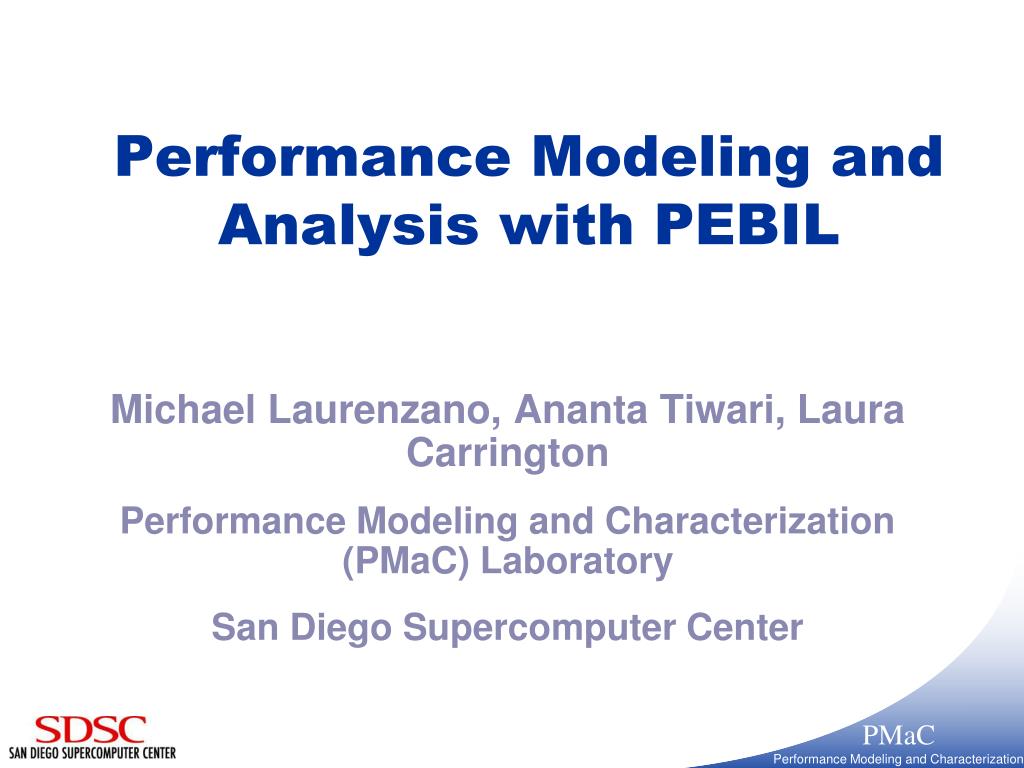 Performance Modeling and Analysis with PEBIL

Michael Laurenzano, Ananta Tiwari, Laura Carrington

Performance Modeling and Characterization (PMaC) Laboratory

San Diego Supercomputer Center

SDSC
SAN DIEGO SUPERCOMPUTER CENTER

PMaC
Performance Modeling and Characterization